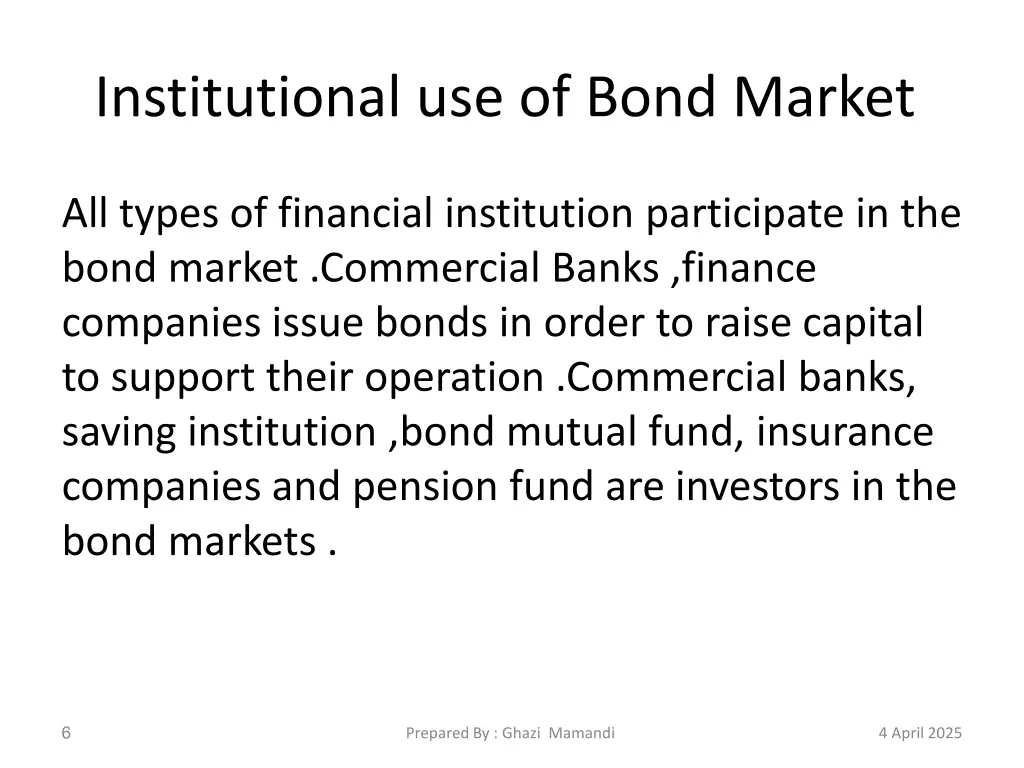 Institutional use of Bond Market

All types of financial institution participate in the bond market .Commercial Banks ,finance companies issue bonds in order to raise capital to support their operation .Commercial banks, saving institution ,bond mutual fund, insurance companies and pension fund are investors in the bond markets .

6

Prepared By : Ghazi Mamandi

4 April 2025